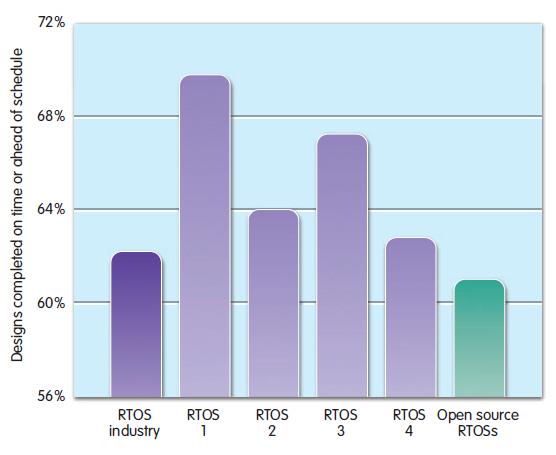 Designs completed on time or ahead of schedule

72%
68%
64%
60%
56%

RTOS industry
RTOS 1
RTOS 2
RTOS 3
RTOS 4
Open source RTOSs